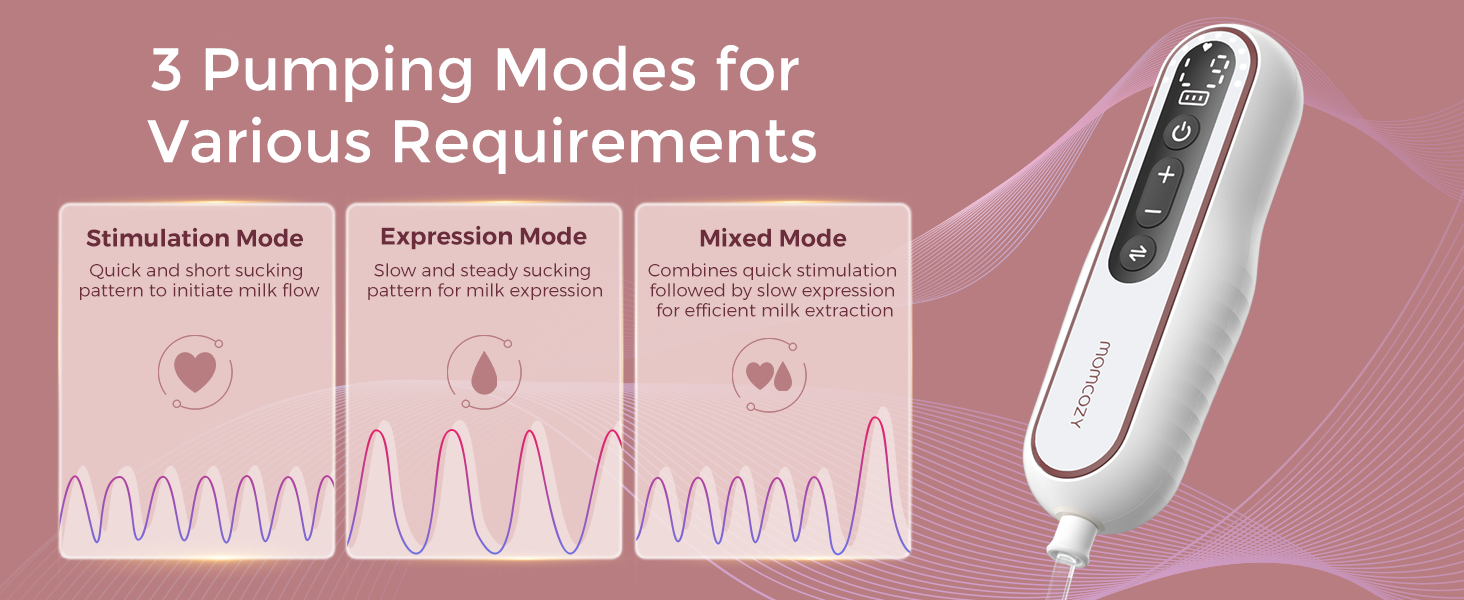 3 Pumping Modes for Various Requirements

Stimulation Mode
Quick and short sucking pattern to initiate milk flow

Expression Mode
Slow and steady sucking pattern for milk expression

Mixed Mode
Combines quick stimulation followed by slow expression for efficient milk extraction

momcozy